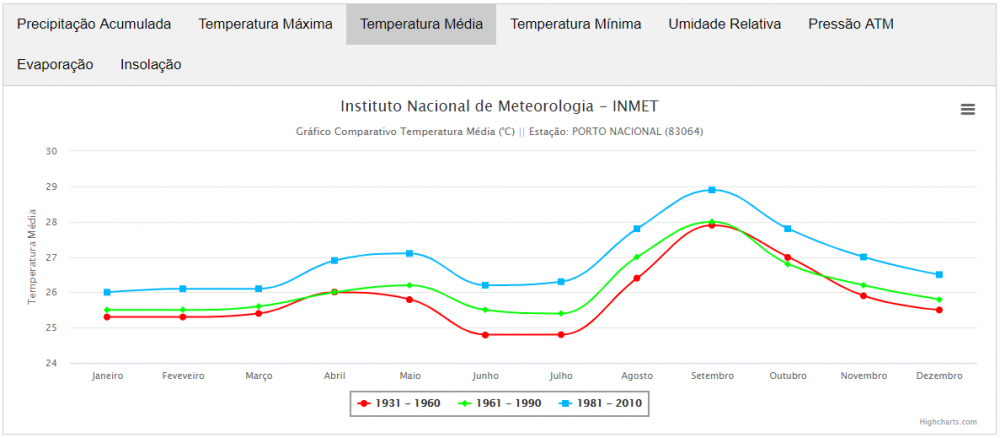 Precipitação Acumulada Temperatura Máxima Temperatura Média Temperatura Mínima Umidade Relativa Pressão ATM Evaporação Insolação

Instituto Nacional de Meteorologia - INMET

Gráfico Comparativo Temperatura Média (°C) || Estação: PORTO NACIONAL (83064)

Temperatura Média

30
29
28
27
26
25
24

Janeiro Feveveiro Março Abril Maio Junho Julho Agosto Setembro Outubro Novembro Dezembro

1931 - 1960 1961 - 1990 1981 - 2010

Highcharts.com